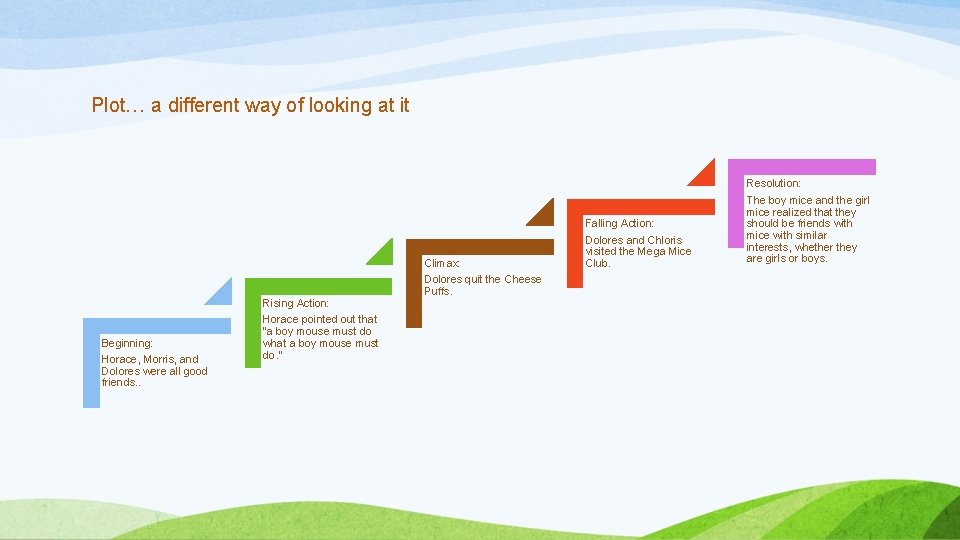 Plot… a different way of looking at it

Beginning:

Horace, Morris, and Dolores were all good friends..

Rising Action:

Horace pointed out that "a boy mouse must do what a boy mouse must do."

Climax:

Dolores quit the Cheese Puffs.

Falling Action:

Dolores and Chloris visited the Mega Mice Club.

Resolution:

The boy mice and the girl mice realized that they should be friends with mice with similar interests, whether they are girls or boys.